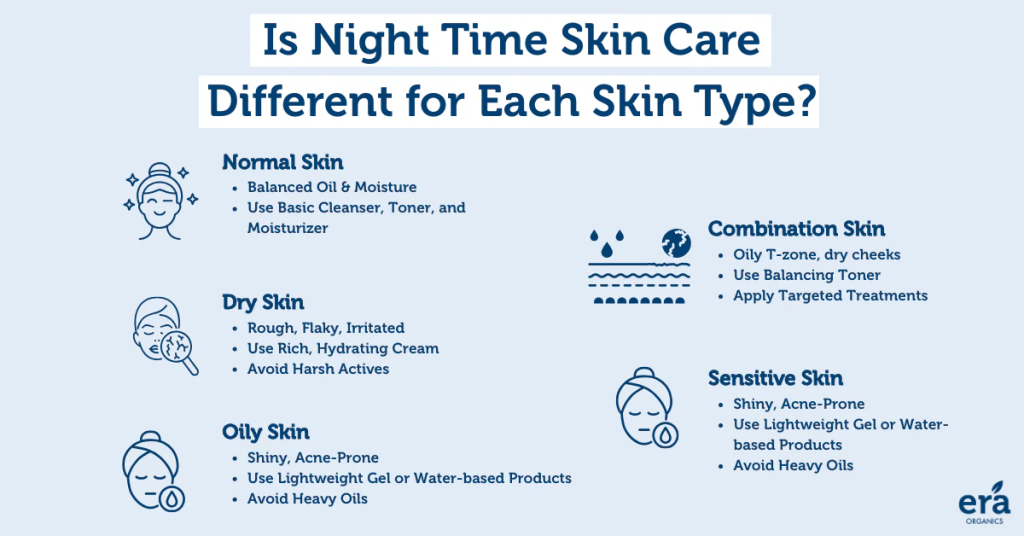 Is Night Time Skin Care Different for Each Skin Type?

Normal Skin
- Balanced Oil & Moisture
- Use Basic Cleanser, Toner, and Moisturizer

Dry Skin
- Rough, Flaky, Irritated
- Use Rich, Hydrating Cream
- Avoid Harsh Actives

Oily Skin
- Shiny, Acne-Prone
- Use Lightweight Gel or Water-based Products
- Avoid Heavy Oils

Combination Skin
- Oily T-zone, dry cheeks
- Use Balancing Toner
- Apply Targeted Treatments

Sensitive Skin
- Shiny, Acne-Prone
- Use Lightweight Gel or Water-based Products
- Avoid Heavy Oils

era
ORGANICS